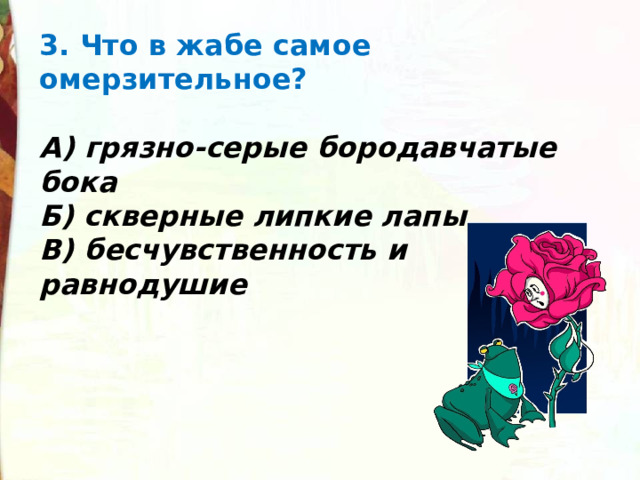 3. Что в жабе самое омерзительное?

А) грязно-серые бородавчатые бока
Б) скверные липкие лапы
В) бесчувственность и равнодушие